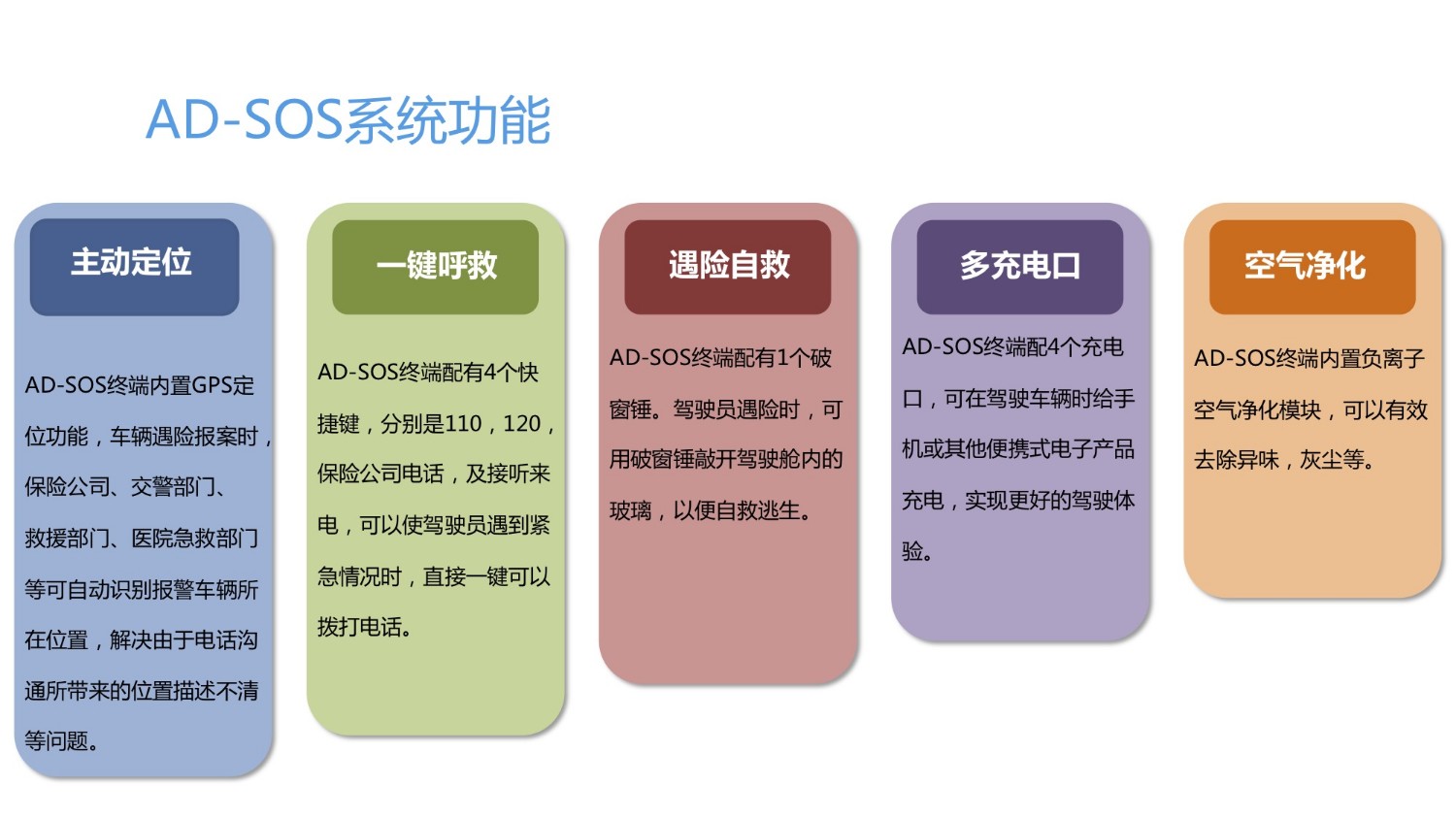 AD-SOS系统功能

主动定位

AD-SOS终端内置GPS定位功能，车辆遇险报案时，保险公司、交警部门、救援部门、医院急救部门等可自动识别报警车辆所在位置，解决由于电话沟通所带来的位置描述不清等问题。

一键呼救

AD-SOS终端配有4个快捷键，分别是110，120，保险公司电话，及接听来电，可以使驾驶员遇到紧急情况时，直接一键可以拨打电话。

遇险自救

AD-SOS终端配有1个破窗锤。驾驶员遇险时，可用破窗锤敲开驾驶舱内的玻璃，以便自救逃生。

多充电口

AD-SOS终端配4个充电口，可在驾驶车辆时给手机或其他便携式电子产品充电，实现更好的驾驶体验。

空气净化

AD-SOS终端内置负离子空气净化模块，可以有效去除异味，灰尘等。